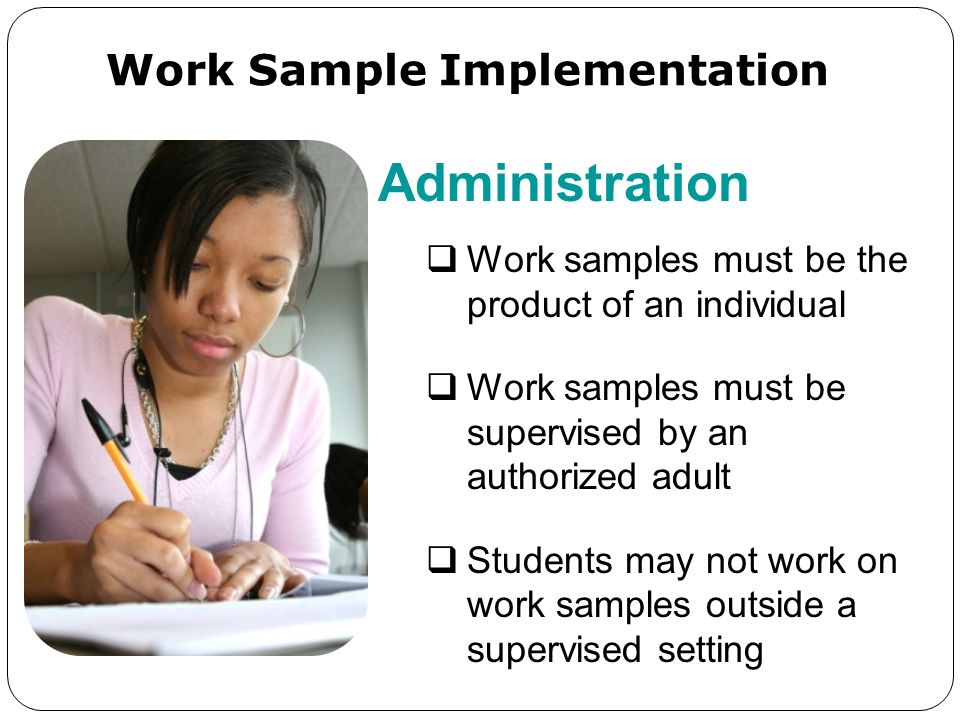 Work Sample Implementation

Administration

❑ Work samples must be the product of an individual

❑ Work samples must be supervised by an authorized adult

❑ Students may not work on work samples outside a supervised setting